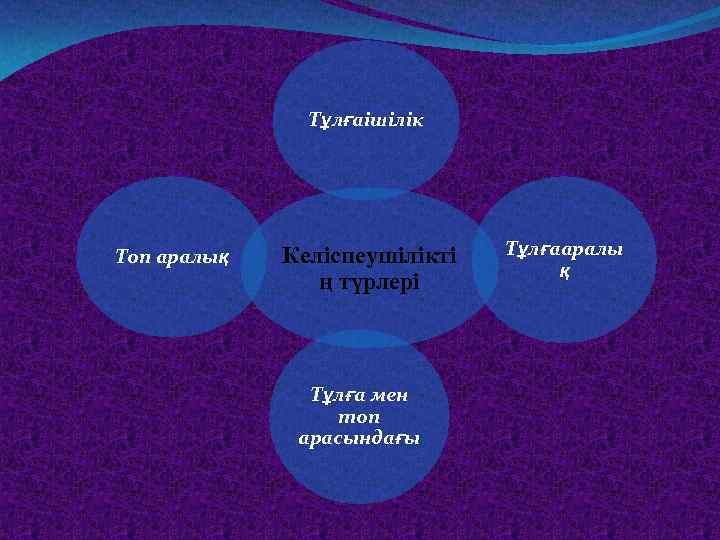 Тұлғаішілік

Топ аралық

Келіспеушіліктің түрлері

Тұлғааралық

Тұлға мен топ арасындағы